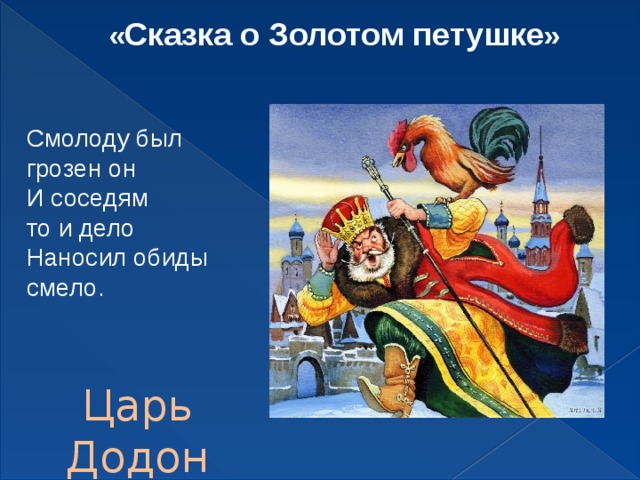 «Сказка о Золотом петушке»

Смолоду был грозен он
И соседям то и дело
Наносил обиды смело.

Царь Додон